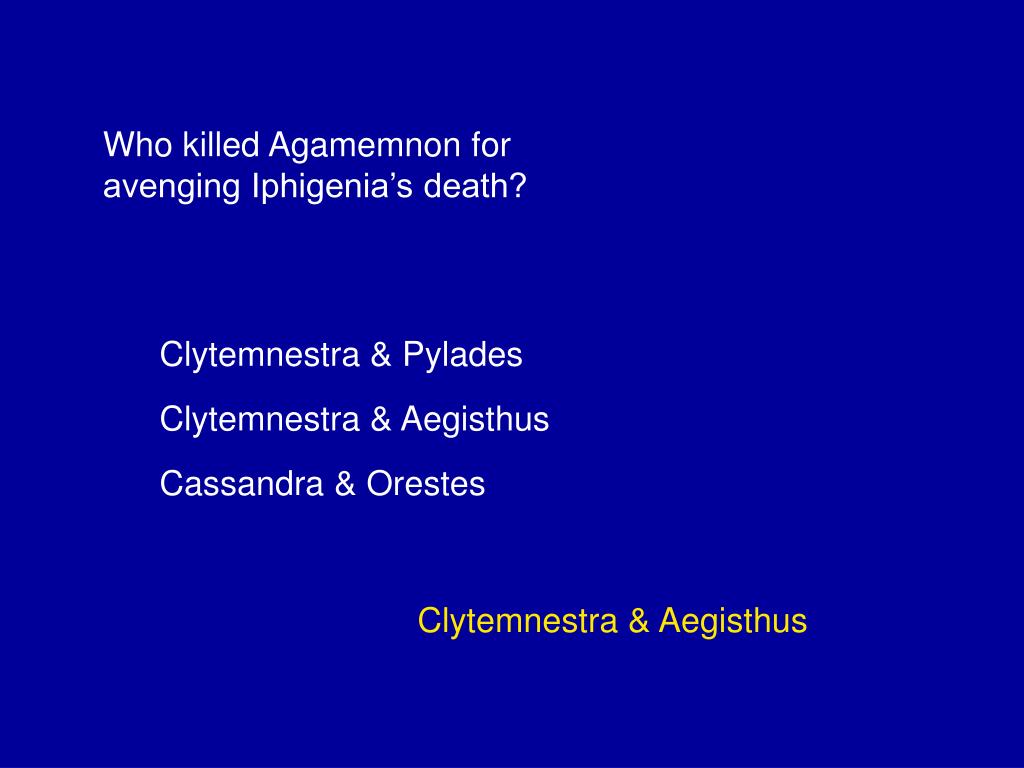 Who killed Agamemnon for avenging Iphigenia’s death?

Clytemnestra & Pylades

Clytemnestra & Aegisthus

Cassandra & Orestes

Clytemnestra & Aegisthus